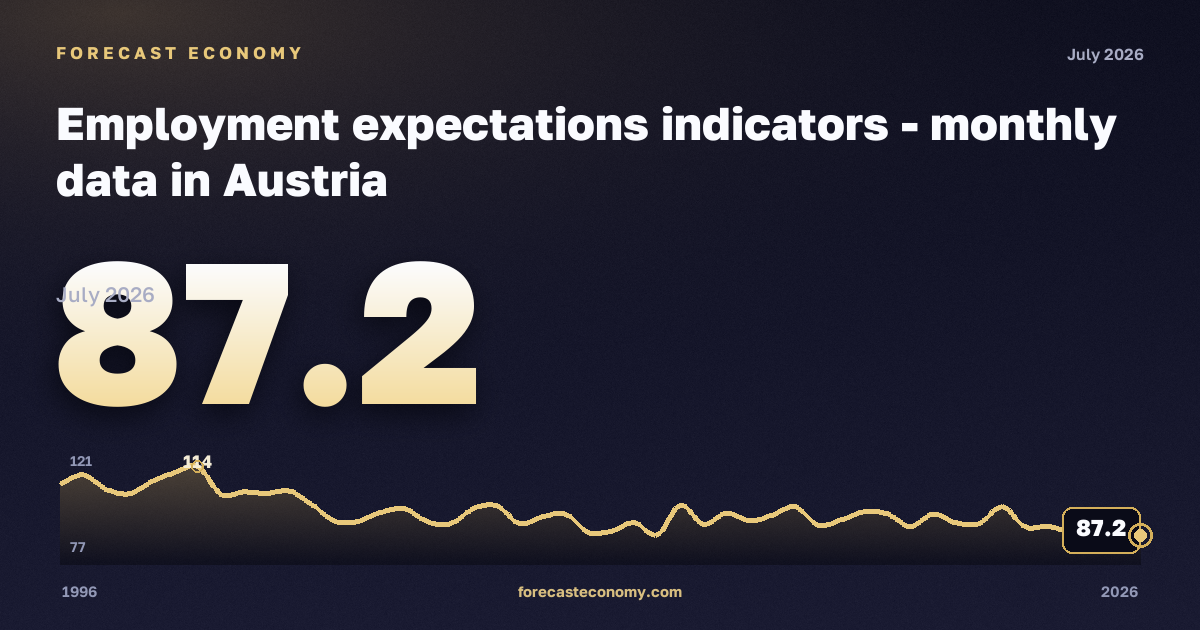 FORECAST ECONOMY

July 2026

Employment expectations indicators - monthly data in Austria

July 2026

87.2

121

114

77

87.2

1996

forecasteconomy.com

2026